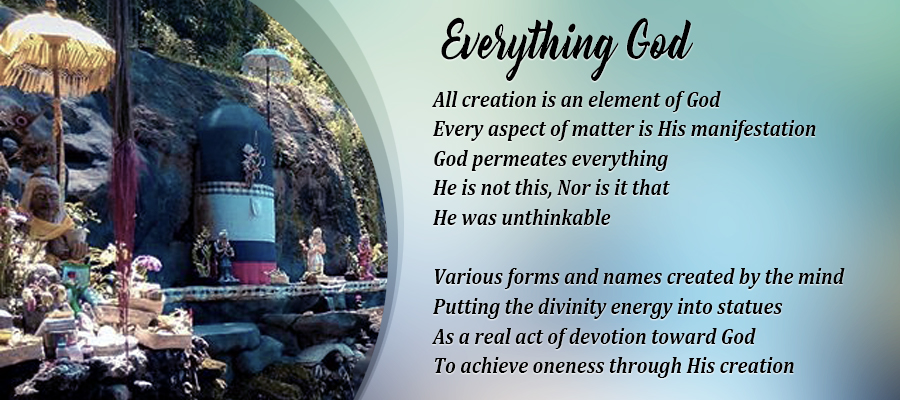 Everything God

All creation is an element of God
Every aspect of matter is His manifestation
God permeates everything
He is not this, Nor is it that
He was unthinkable

Various forms and names created by the mind
Putting the divinity energy into statues
As a real act of devotion toward God
To achieve oneness through His creation